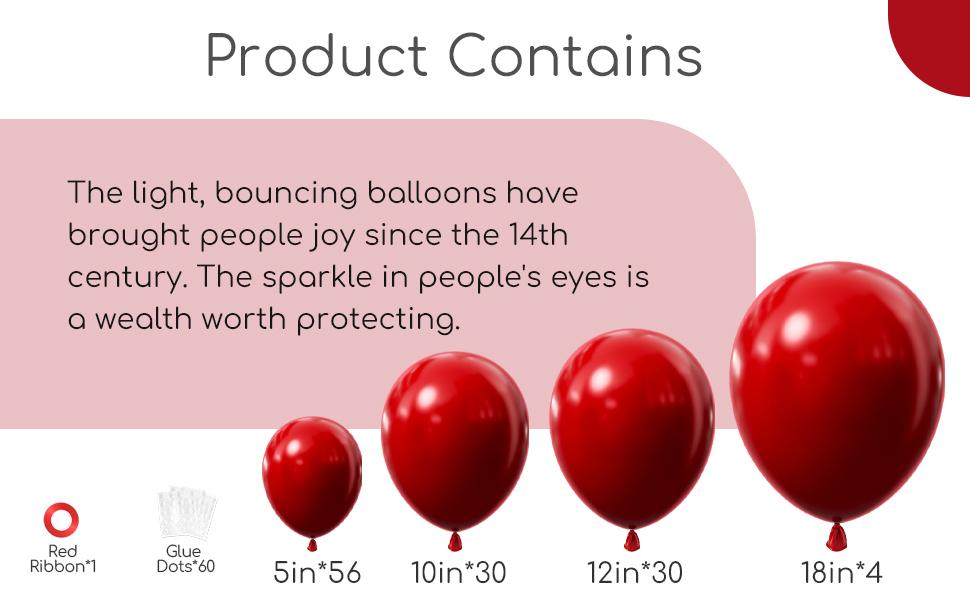 Product Contains

The light, bouncing balloons have brought people joy since the 14th century. The sparkle in people's eyes is a wealth worth protecting.

Red Ribbon*1

Glue Dots*60

5in*56

10in*30

12in*30

18in*4